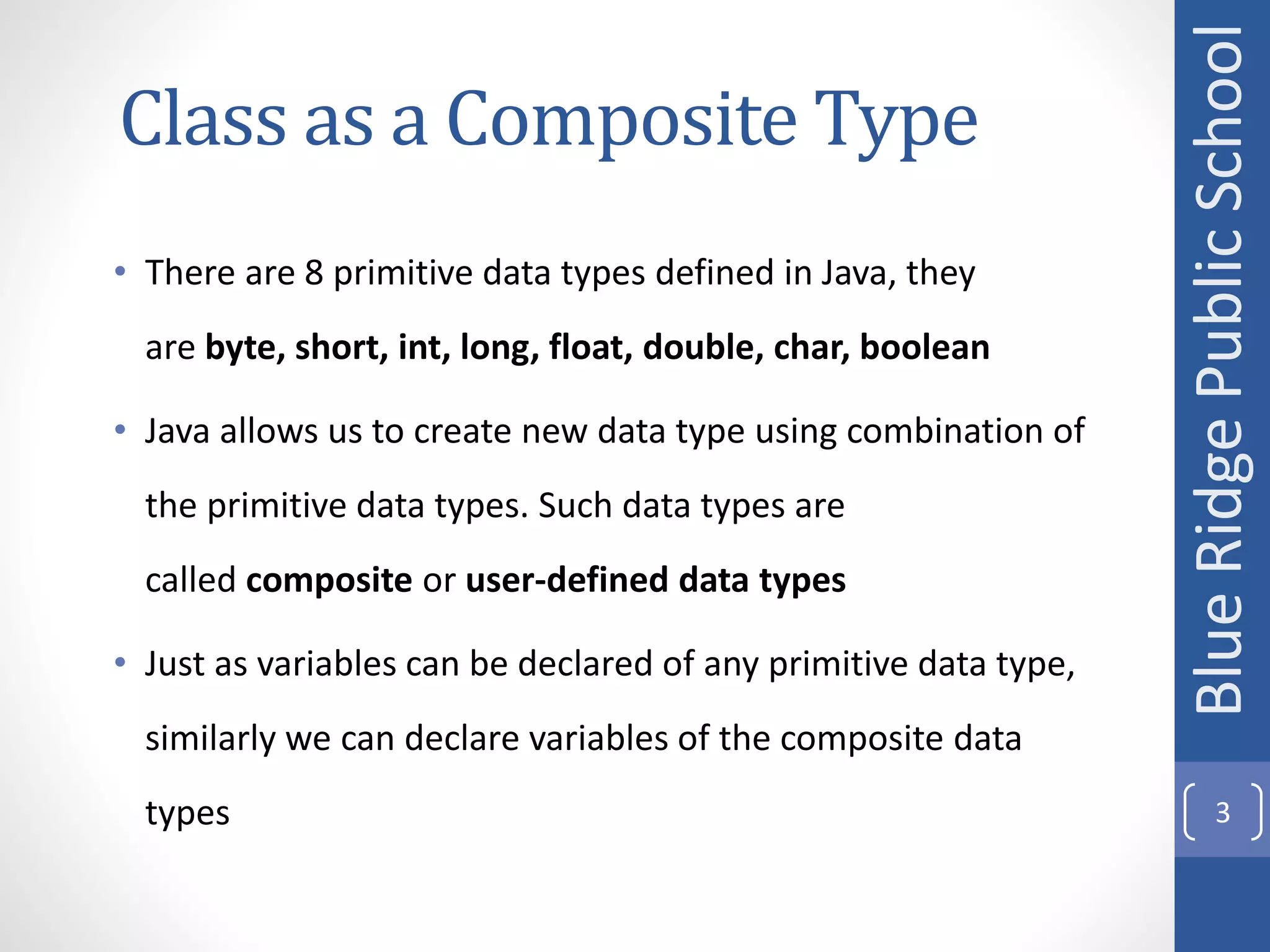 Class as a Composite Type

• There are 8 primitive data types defined in Java, they are byte, short, int, long, float, double, char, boolean

• Java allows us to create new data type using combination of the primitive data types. Such data types are called composite or user-defined data types

• Just as variables can be declared of any primitive data type, similarly we can declare variables of the composite data types

Blue Ridge Public School

3